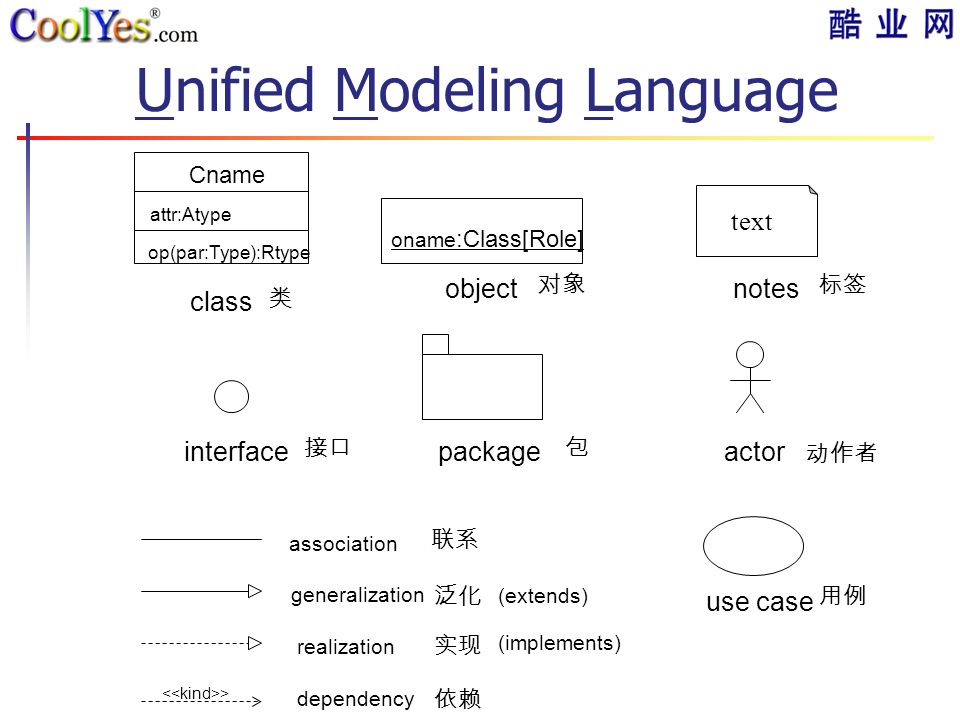 CoolYes®.com 酷业网

Unified Modeling Language

Cname
attr:Atype
op(par:Type):Rtype
class 类

oname:Class[Role]
object 对象

text
notes 标签

interface 接口

package 包

actor 动作者

association 联系
generalization 泛化 (extends)
realization 实现 (implements)
<<kind>>
dependency 依赖

use case 用例